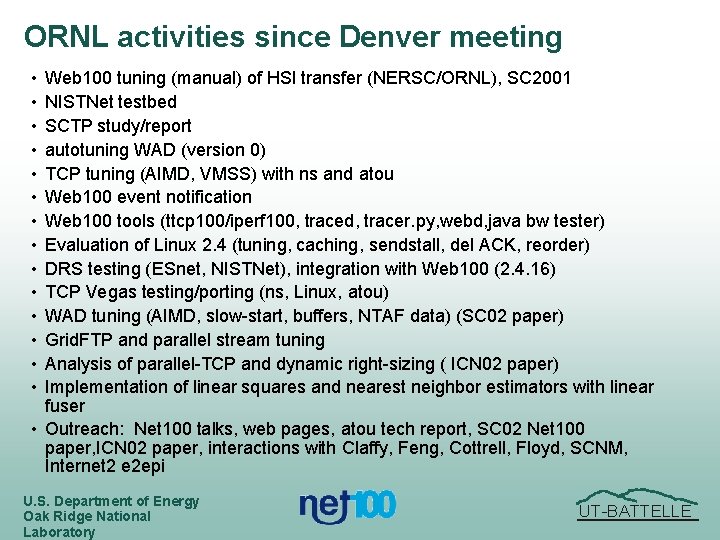 ORNL activities since Denver meeting

• Web100 tuning (manual) of HSI transfer (NERSC/ORNL), SC2001
• NISTNet testbed
• SCTP study/report
• autotuning WAD (version 0)
• TCP tuning (AIMD, VMSS) with ns and atou
• Web100 event notification
• Web100 tools (ttcp100/iperf100, traced, tracer.py,webd,java bw tester)
• Evaluation of Linux 2.4 (tuning, caching, sendstall, del ACK, reorder)
• DRS testing (ESnet, NISTNet), integration with Web100 (2.4.16)
• TCP Vegas testing/porting (ns, Linux, atou)
• WAD tuning (AIMD, slow-start, buffers, NTAF data) (SC02 paper)
• GridFTP and parallel stream tuning
• Analysis of parallel-TCP and dynamic right-sizing ( ICN02 paper)
• Implementation of linear squares and nearest neighbor estimators with linear fuser
• Outreach: Net100 talks, web pages, atou tech report, SC02 Net100 paper,ICN02 paper, interactions with Claffy, Feng, Cottrell, Floyd, SCNM, Internet2 e2epi

U.S. Department of Energy
Oak Ridge National Laboratory

net100

UT-BATTELLE